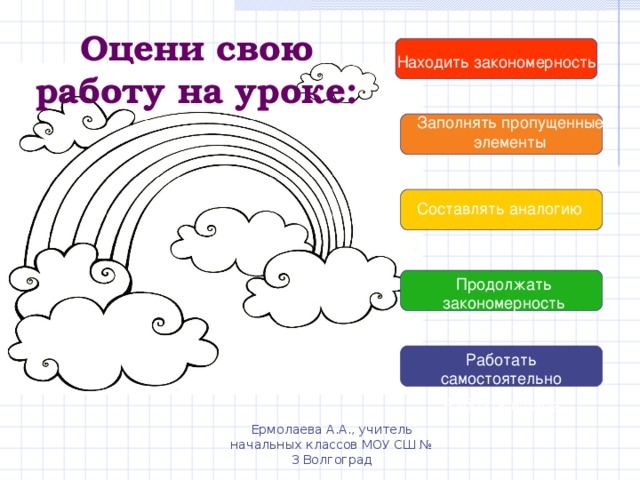 Оцени свою работу на уроке:

Находить закономерность

Заполнять пропущенные элементы

Составлять аналогию

Продолжать закономерность

Работать самостоятельно

Ермолаева А.А., учитель начальных классов МОУ СШ № 3 Волгоград